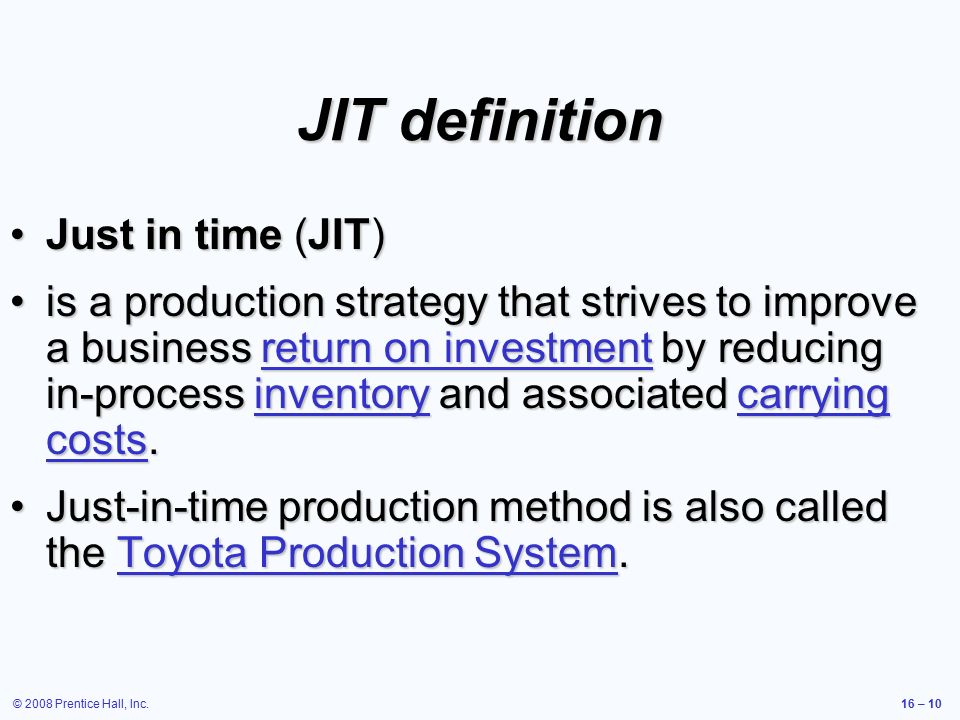 JIT definition

• Just in time (JIT)

• is a production strategy that strives to improve a business return on investment by reducing in-process inventory and associated carrying costs.

• Just-in-time production method is also called the Toyota Production System.

© 2008 Prentice Hall, Inc.

16 – 10